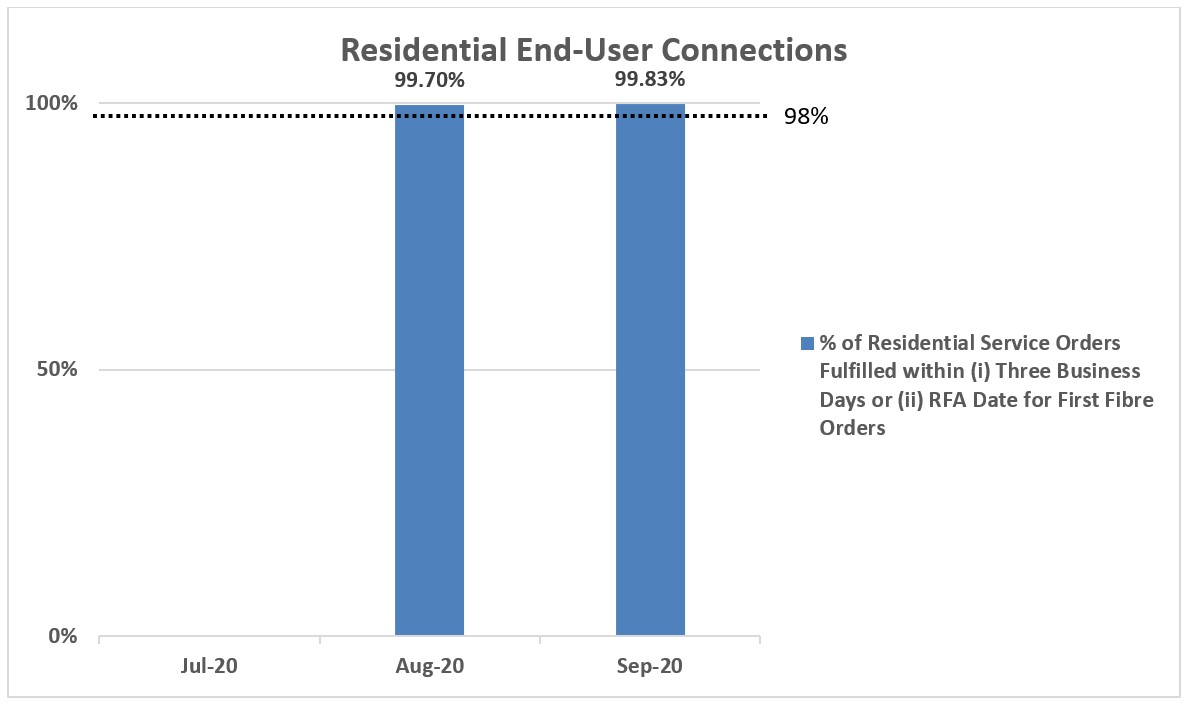 Residential End-User Connections

99.70%
99.83%

100%
98%
50%
0%

Jul-20
Aug-20
Sep-20

% of Residential Service Orders Fulfilled within (i) Three Business Days or (ii) RFA Date for First Fibre Orders